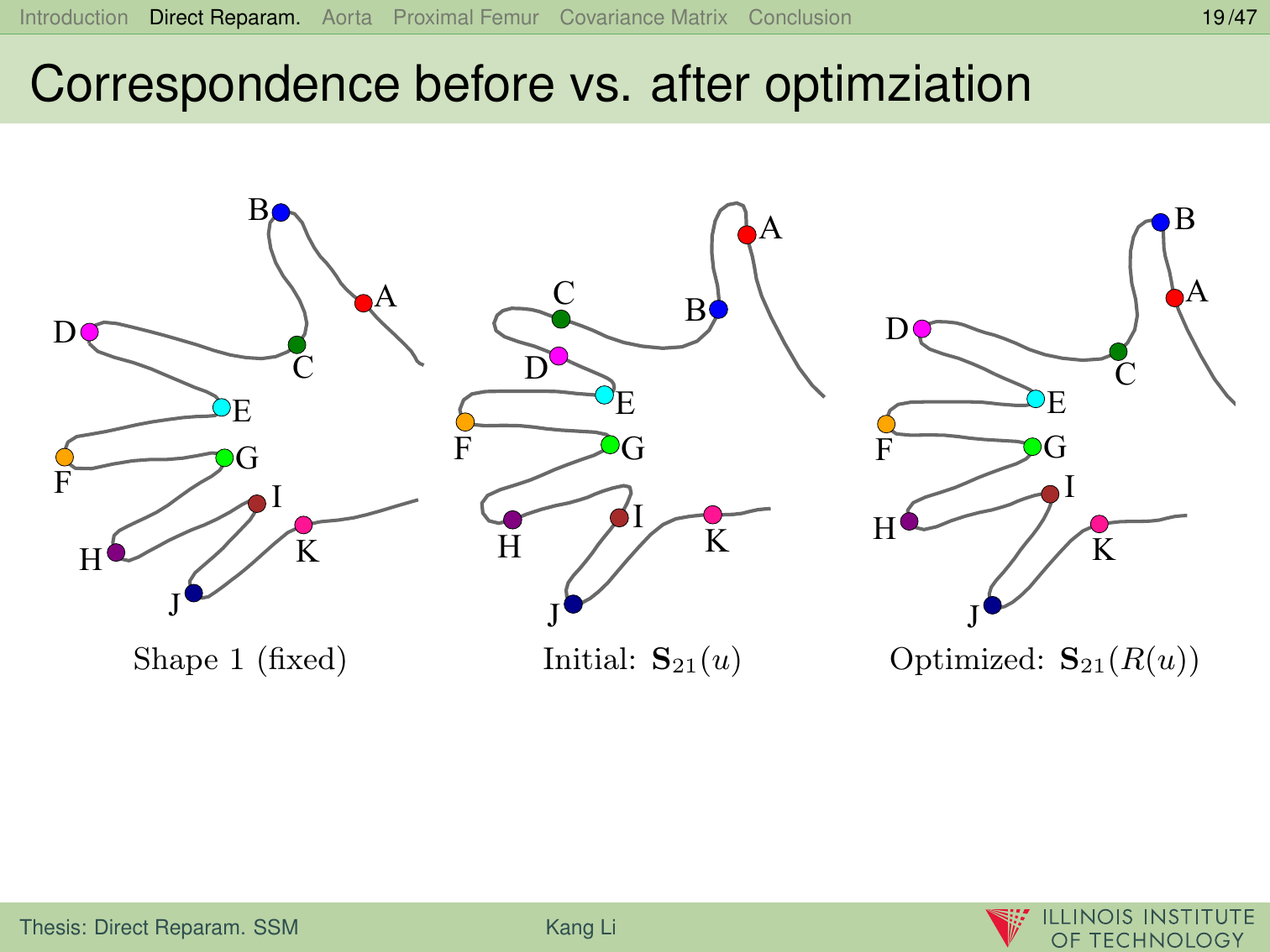 Introduction Direct Reparam. Aorta Proximal Femur Covariance Matrix Conclusion 19/47

Correspondence before vs. after optimziation

B A D C E F G I H K J

Shape 1 (fixed)

A C B D E F G H I K J

Initial: $\mathbf{S}_{21}(u)$

B A D C E F G I H K J

Optimized: $\mathbf{S}_{21}(R(u))$

Thesis: Direct Reparam. SSM Kang Li ILLINOIS INSTITUTE OF TECHNOLOGY